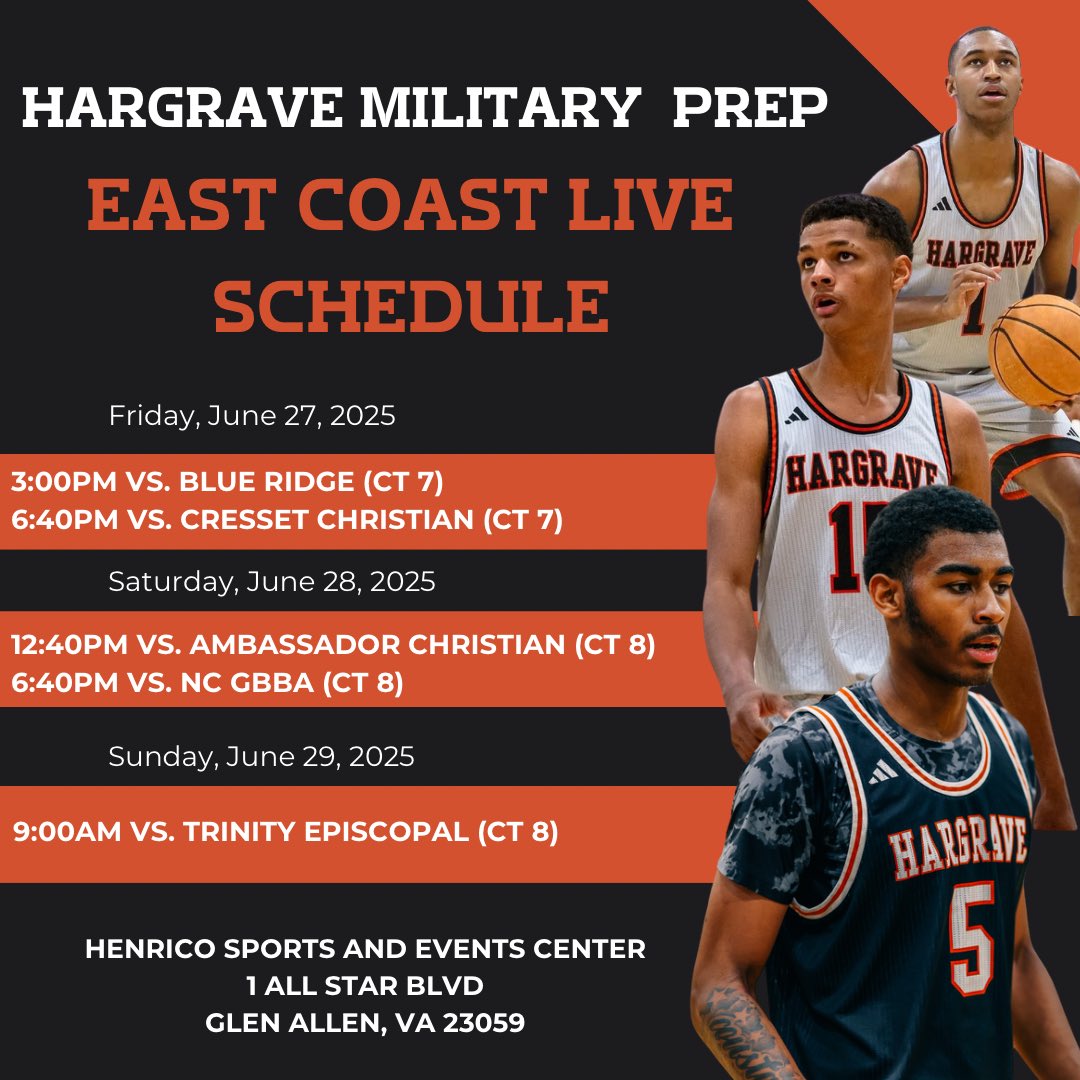 HARGRAVE MILITARY PREP

EAST COAST LIVE SCHEDULE

Friday, June 27, 2025

3:00PM VS. BLUE RIDGE (CT 7)
6:40PM VS. CRESSET CHRISTIAN (CT 7)

Saturday, June 28, 2025

12:40PM VS. AMBASSADOR CHRISTIAN (CT 8)
6:40PM VS. NC GBBA (CT 8)

Sunday, June 29, 2025

9:00AM VS. TRINITY EPISCOPAL (CT 8)

HENRICO SPORTS AND EVENTS CENTER
1 ALL STAR BLVD
GLEN ALLEN, VA 23059

HARGRAVE
1
HARGRAVE
15
HARGRAVE
5